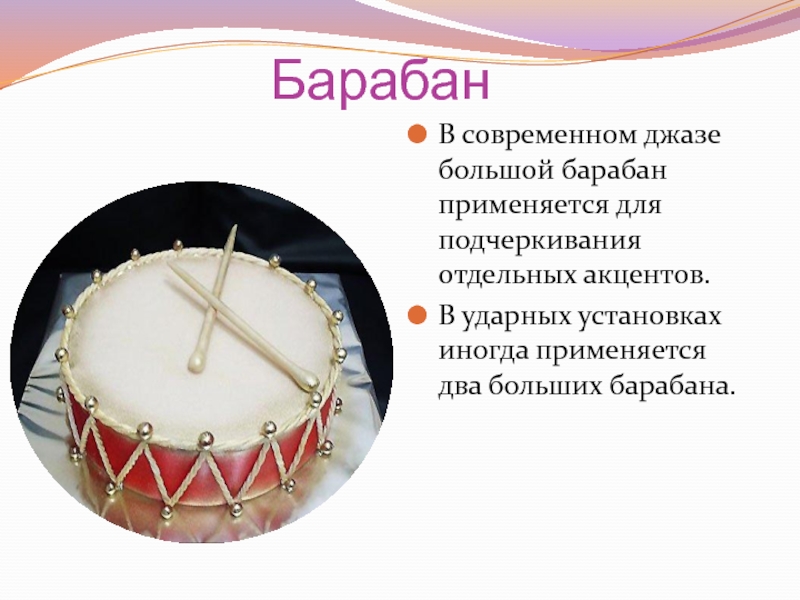 Барабан

В современном джазе большой барабан применяется для подчеркивания отдельных акцентов.

В ударных установках иногда применяется два больших барабана.